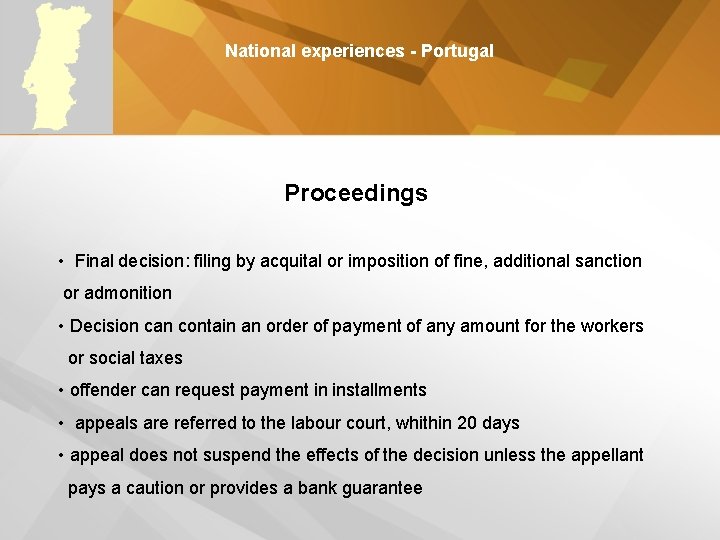 National experiences - Portugal

Proceedings

• Final decision: filing by acquital or imposition of fine, additional sanction or admonition
• Decision can contain an order of payment of any amount for the workers or social taxes
• offender can request payment in installments
• appeals are referred to the labour court, whithin 20 days
• appeal does not suspend the effects of the decision unless the appellant pays a caution or provides a bank guarantee